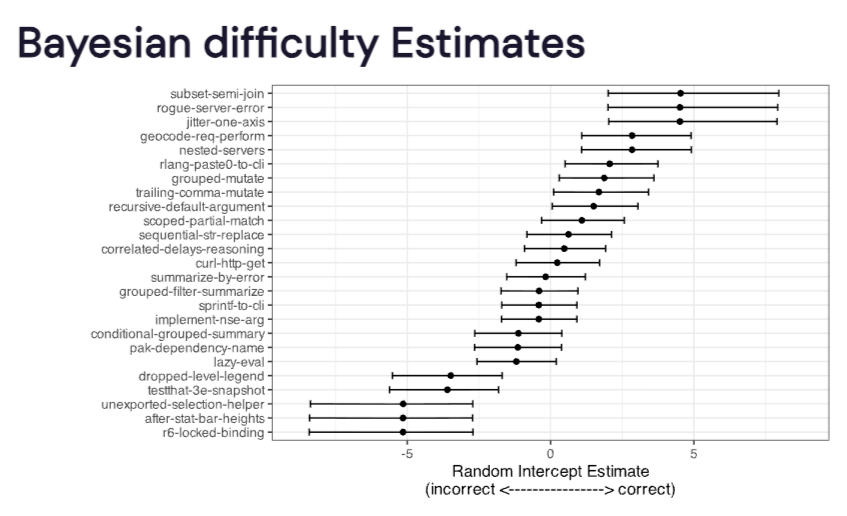 Bayesian difficulty Estimates

subset-semi-join
rogue-server-error
jitter-one-axis
geocode-req-perform
nested-servers
rlang-paste0-to-cli
grouped-mutate
trailing-comma-mutate
recursive-default-argument
scoped-partial-match
sequential-str-replace
correlated-delays-reasoning
curl-http-get
summarize-by-error
grouped-filter-summarize
sprintf-to-cli
implement-nse-arg
conditional-grouped-summary
pak-dependency-name
lazy-eval
dropped-level-legend
testthat-3e-snapshot
unexported-selection-helper
after-stat-bar-heights
r6-locked-binding

-5
0
5

Random Intercept Estimate
(incorrect <---------------> correct)